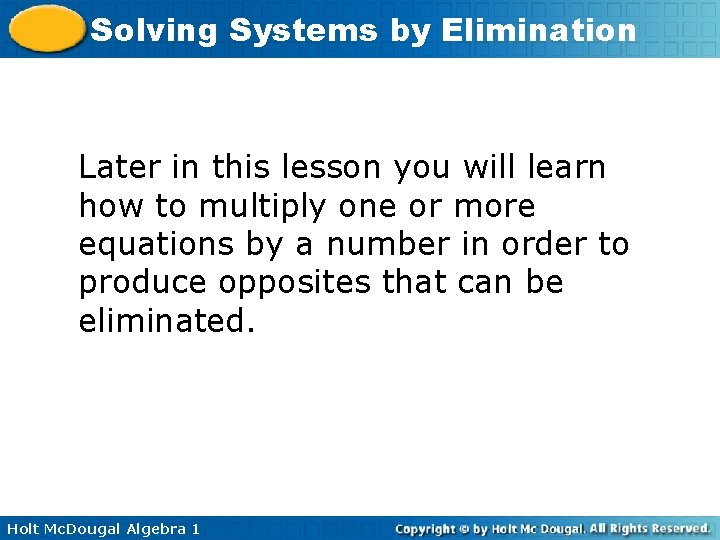 Solving Systems by Elimination

Later in this lesson you will learn how to multiply one or more equations by a number in order to produce opposites that can be eliminated.

Holt McDougal Algebra 1

Copyright © by Holt Mc Dougal. All Rights Reserved.